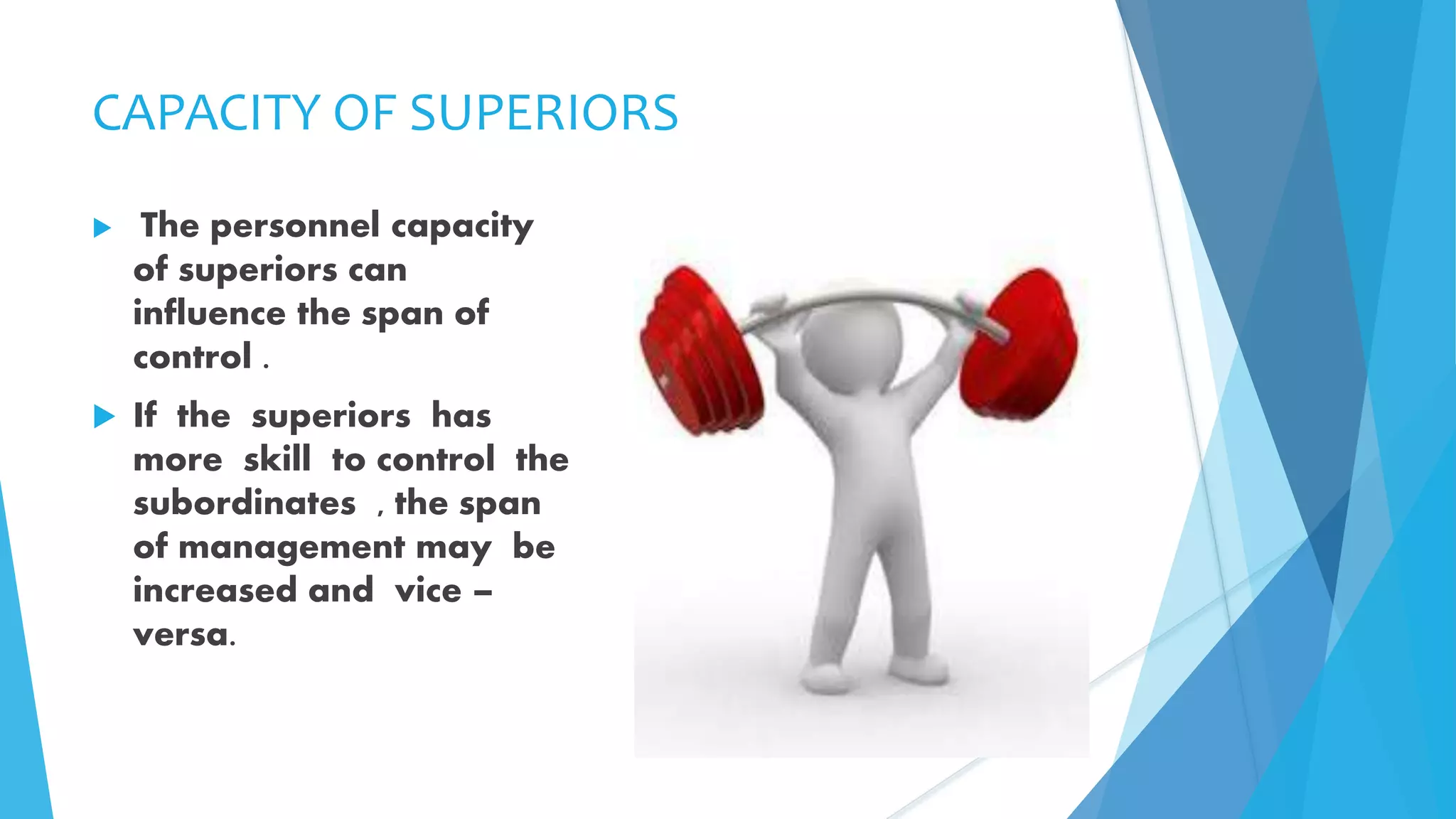 CAPACITY OF SUPERIORS

The personnel capacity of superiors can influence the span of control .

If the superiors has more skill to control the subordinates , the span of management may be increased and vice – versa.